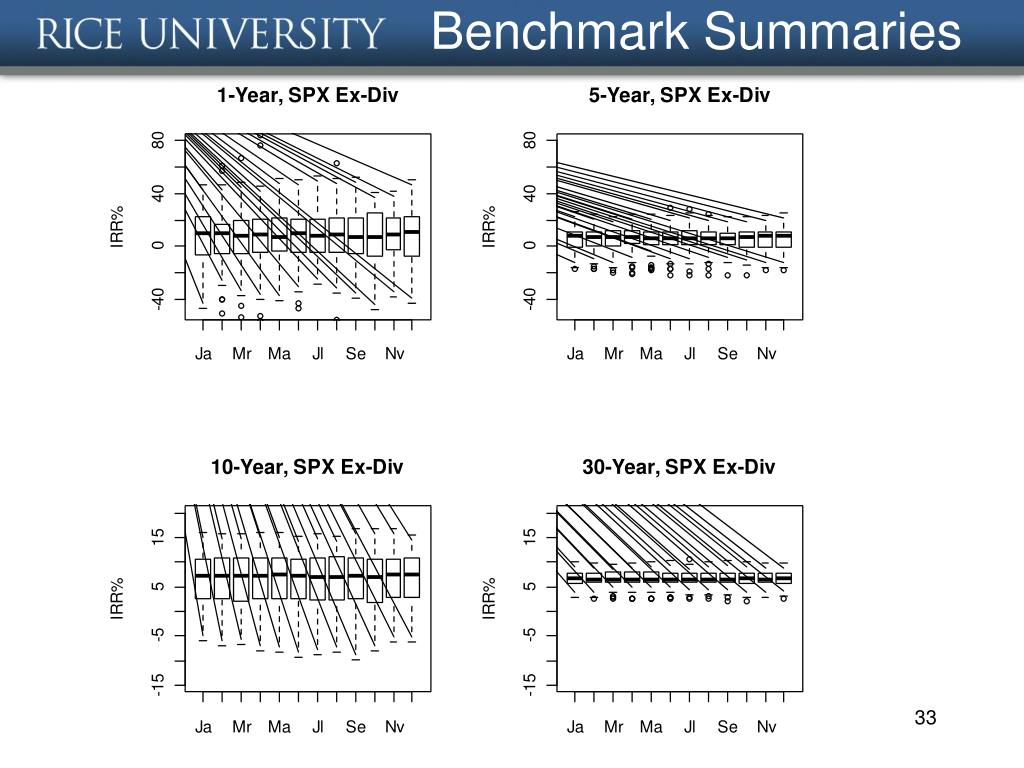 RICE UNIVERSITY Benchmark Summaries

1-Year, SPX Ex-Div

IRR%

80
40
0
-40

Ja Mr Ma Jl Se Nv

5-Year, SPX Ex-Div

IRR%

80
40
0
-40

Ja Mr Ma Jl Se Nv

10-Year, SPX Ex-Div

IRR%

15
5
-5
-15

Ja Mr Ma Jl Se Nv

30-Year, SPX Ex-Div

IRR%

15
5
-5
-15

Ja Mr Ma Jl Se Nv

33